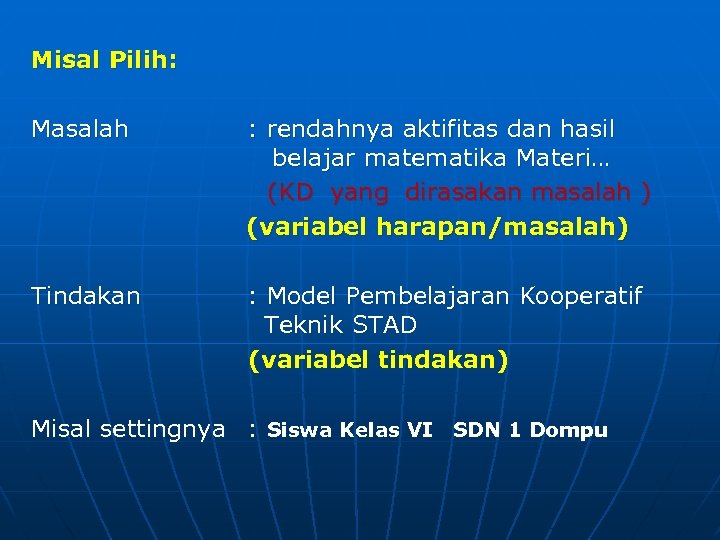 Misal Pilih:

Masalah : rendahnya aktifitas dan hasil belajar matematika Materi…

(KD yang dirasakan masalah )

(variabel harapan/masalah)

Tindakan : Model Pembelajaran Kooperatif Teknik STAD

(variabel tindakan)

Misal settingnya : Siswa Kelas VI SDN 1 Dompu